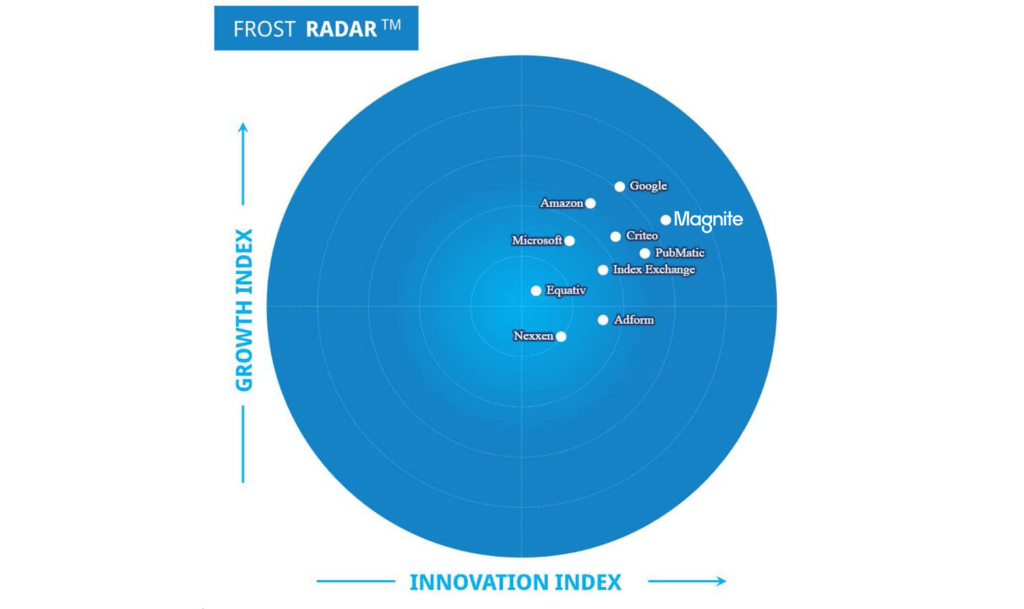 FROST RADAR™

GROWTH INDEX

Google
Amazon
Magnite
Microsoft
Criteo
PubMatic
Index Exchange
Equativ
Adform
Nexxen

INNOVATION INDEX